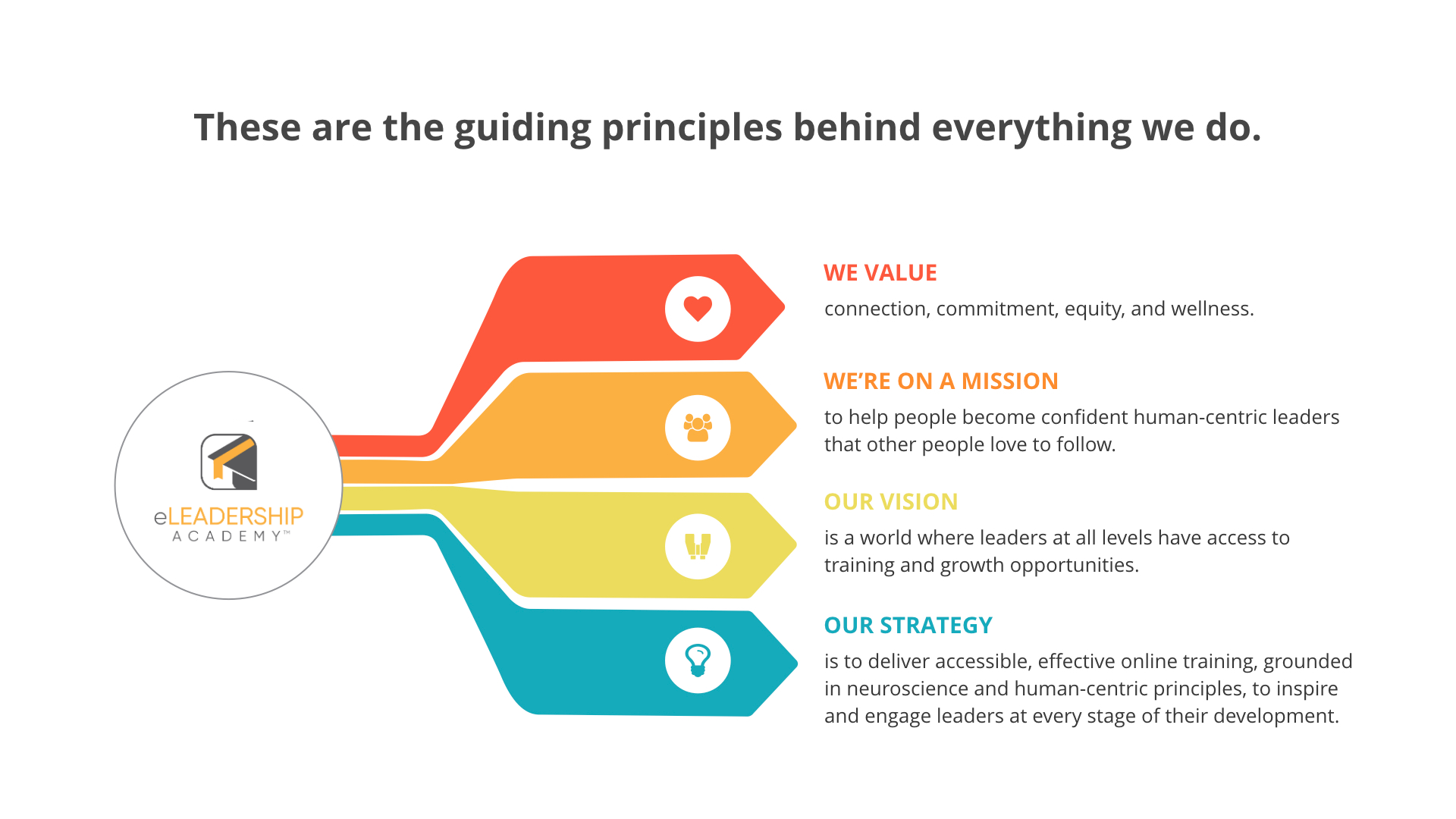 These are the guiding principles behind everything we do.

eLEADERSHIP ACADEMY™

WE VALUE
connection, commitment, equity, and wellness.

WE'RE ON A MISSION
to help people become confident human-centric leaders that other people love to follow.

OUR VISION
is a world where leaders at all levels have access to training and growth opportunities.

OUR STRATEGY
is to deliver accessible, effective online training, grounded in neuroscience and human-centric principles, to inspire and engage leaders at every stage of their development.